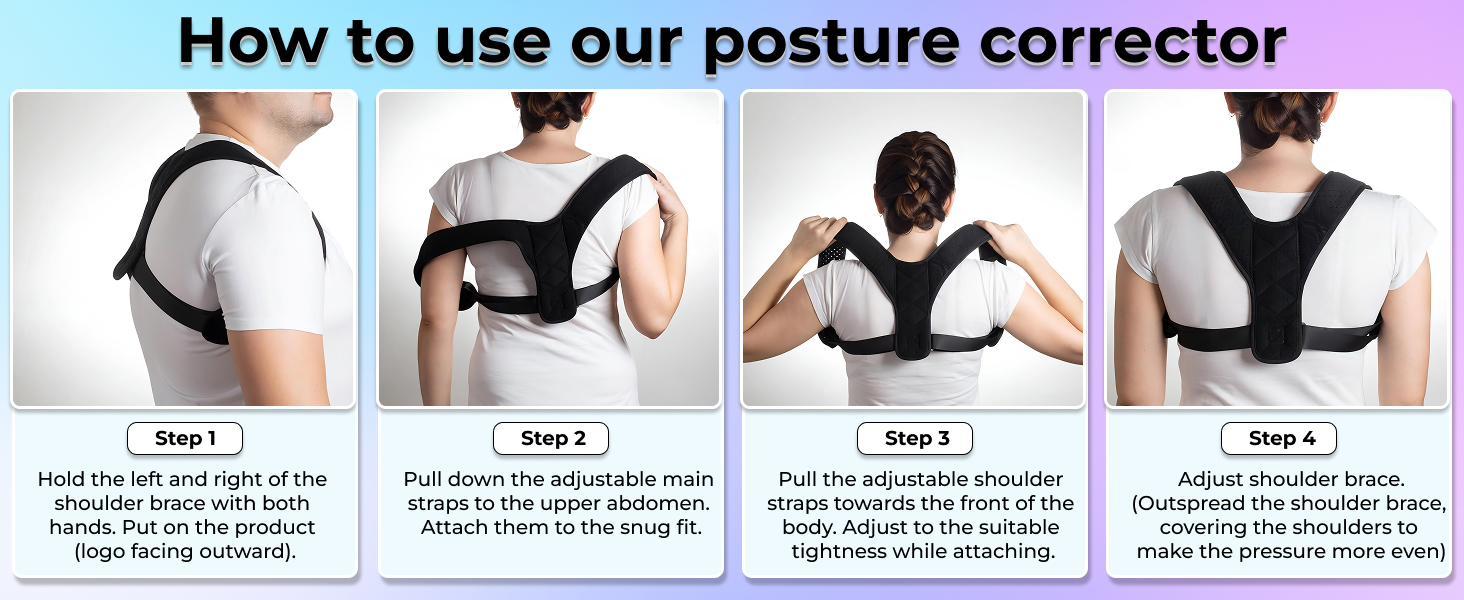 How to use our posture corrector

Step 1

Hold the left and right of the shoulder brace with both hands. Put on the product (logo facing outward).

Step 2

Pull down the adjustable main straps to the upper abdomen. Attach them to the snug fit.

Step 3

Pull the adjustable shoulder straps towards the front of the body. Adjust to the suitable tightness while attaching.

Step 4

Adjust shoulder brace. (Outspread the shoulder brace, covering the shoulders to make the pressure more even)